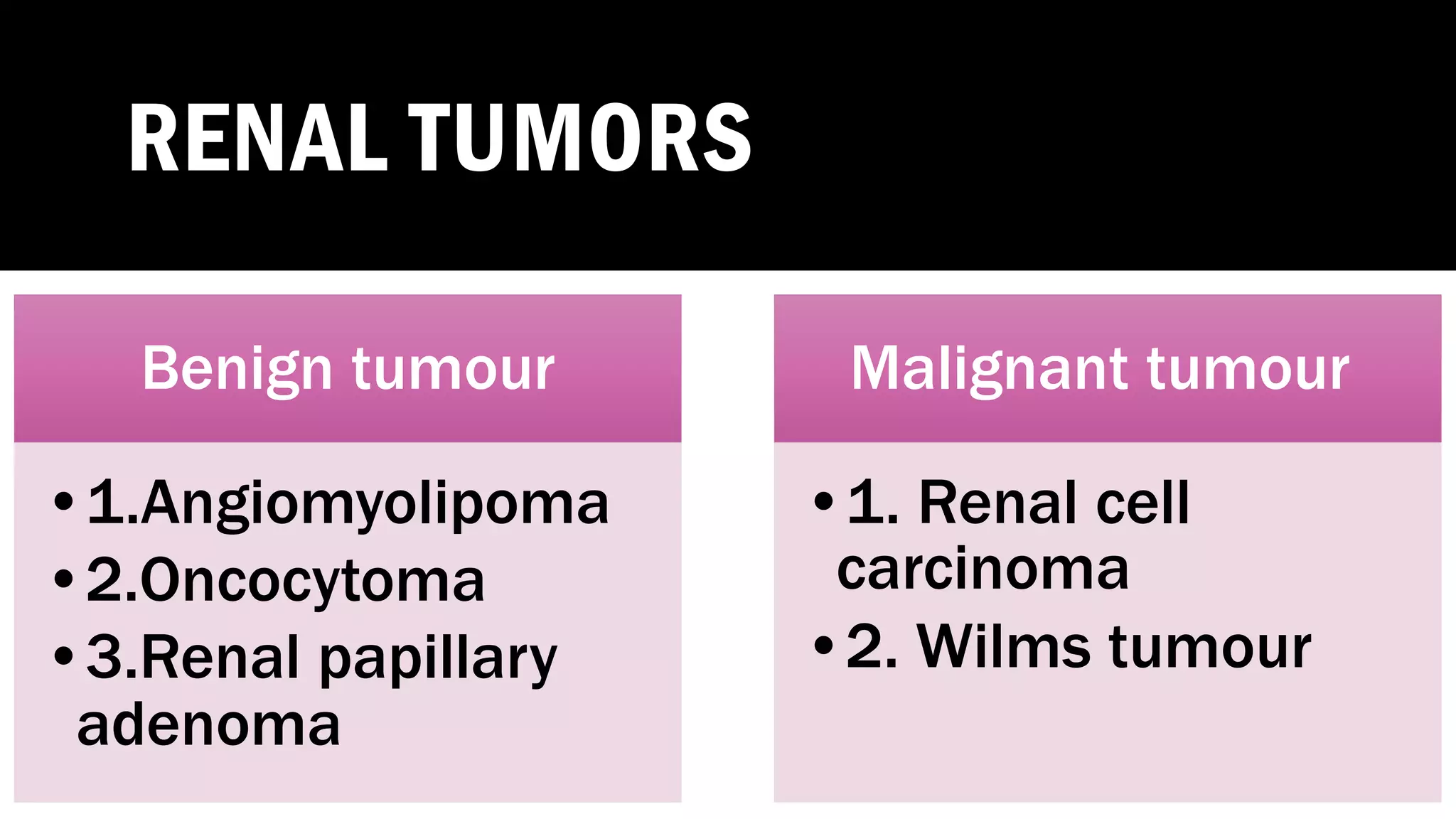 RENAL TUMORS

Benign tumour

• 1.Angiomyolipoma
• 2.Oncocytoma
• 3.Renal papillary adenoma

Malignant tumour

• 1. Renal cell carcinoma
• 2. Wilms tumour